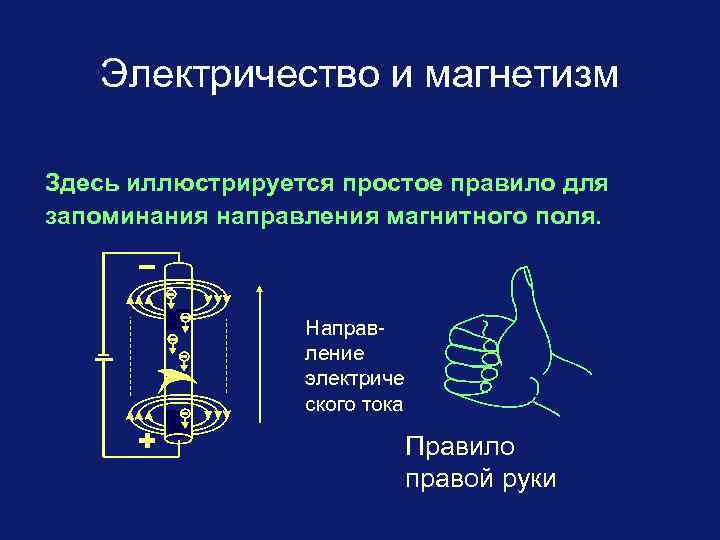 Электричество и магнетизм

Здесь иллюстрируется простое правило для запоминания направления магнитного поля.

−

+

Направление электриче ского тока

Правило правой руки